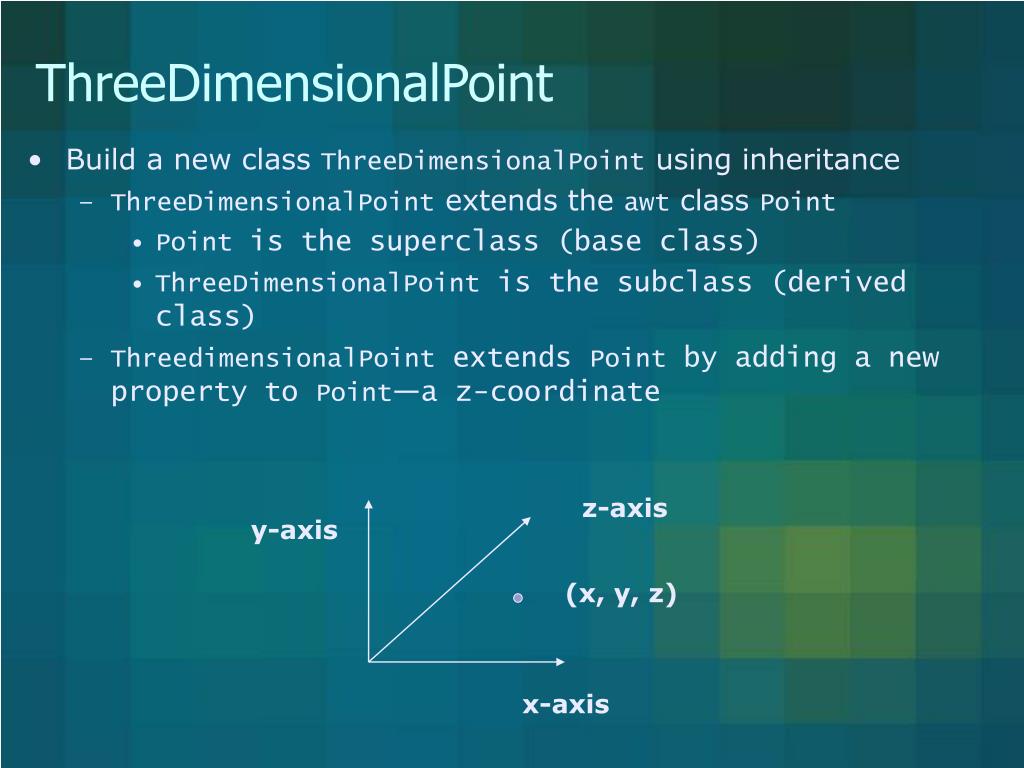 ThreeDimensionalPoint

• Build a new class ThreeDimensionalPoint using inheritance
  – ThreeDimensionalPoint extends the awt class Point
    • Point is the superclass (base class)
    • ThreeDimensionalPoint is the subclass (derived class)
  – ThreedimensionalPoint extends Point by adding a new property to Point—a z-coordinate

y-axis
z-axis
(x, y, z)
x-axis